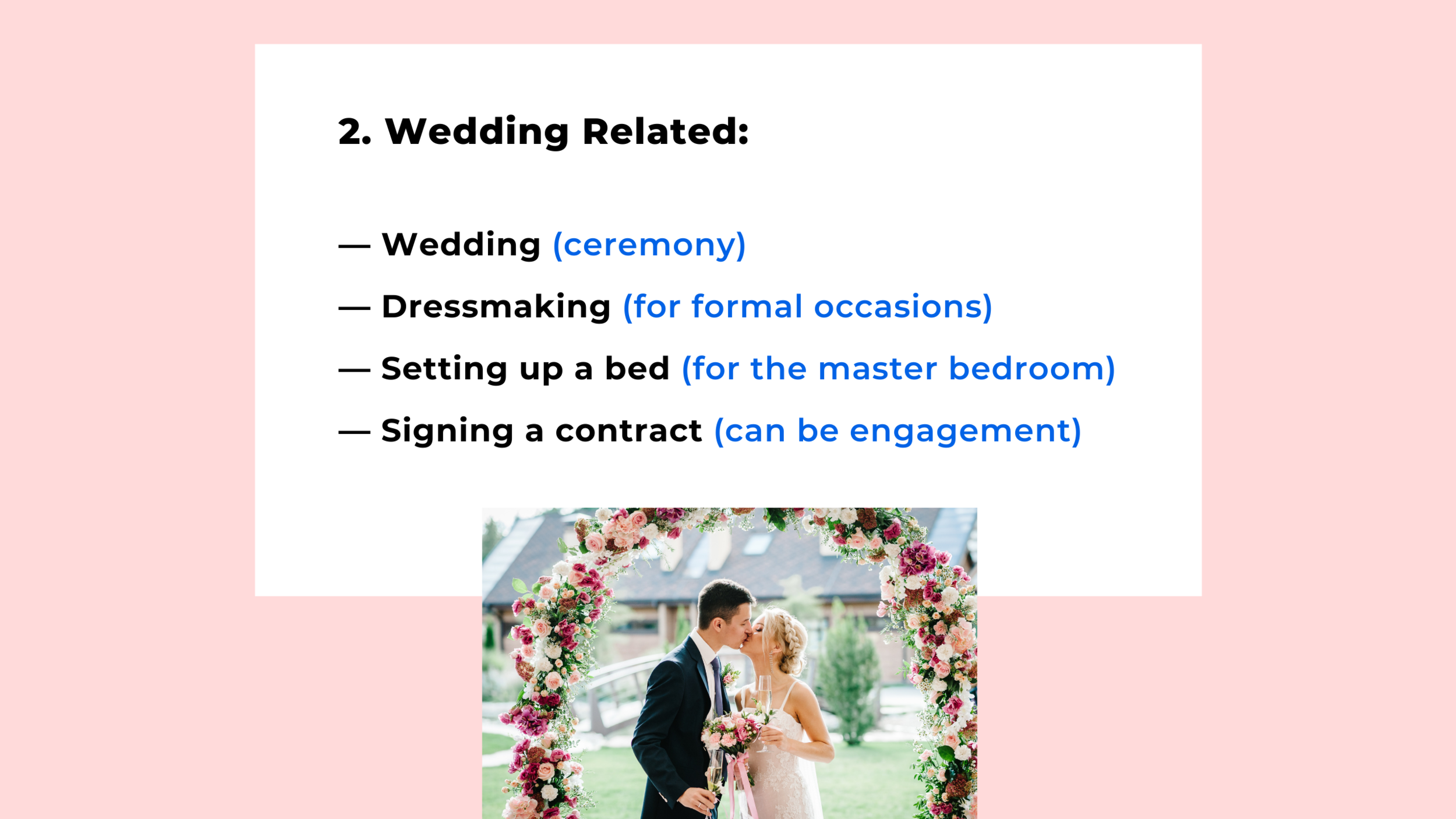 2. Wedding Related:

— Wedding (ceremony)

— Dressmaking (for formal occasions)

— Setting up a bed (for the master bedroom)

— Signing a contract (can be engagement)